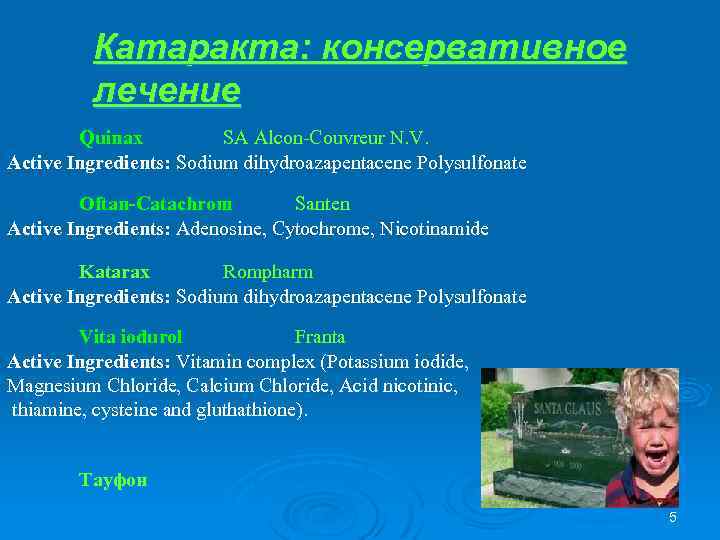 Катаракта: консервативное лечение

Quinax SA Alcon-Couvreur N.V.
Active Ingredients: Sodium dihydroazapentacene Polysulfonate

Oftan-Catachrom Santen
Active Ingredients: Adenosine, Cytochrome, Nicotinamide

Katarax Rompharm
Active Ingredients: Sodium dihydroazapentacene Polysulfonate

Vita iodurol Franta
Active Ingredients: Vitamin complex (Potassium iodide, Magnesium Chloride, Calcium Chloride, Acid nicotinic, thiamine, cysteine and gluthathione).

Тауфон

SANTA CLAUS

5